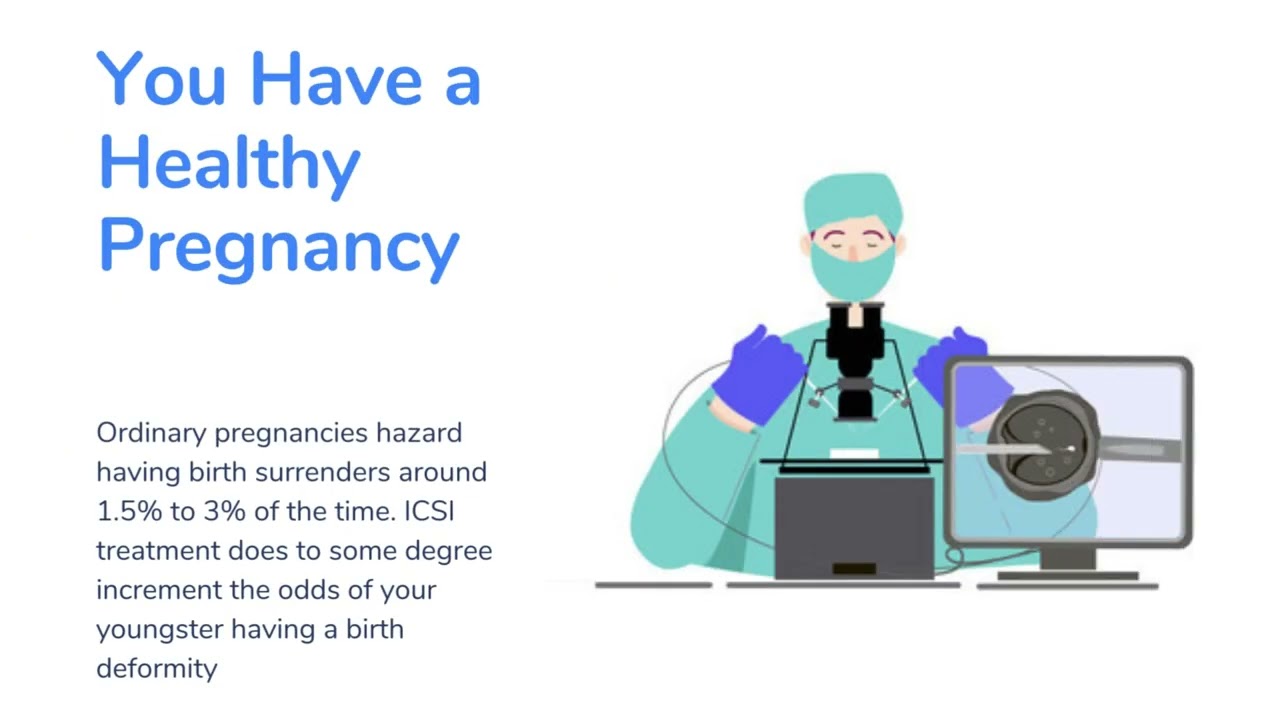 You Have a Healthy Pregnancy

Ordinary pregnancies hazard having birth surrenders around 1.5% to 3% of the time. ICSI treatment does to some degree increment the odds of your youngster having a birth deformity